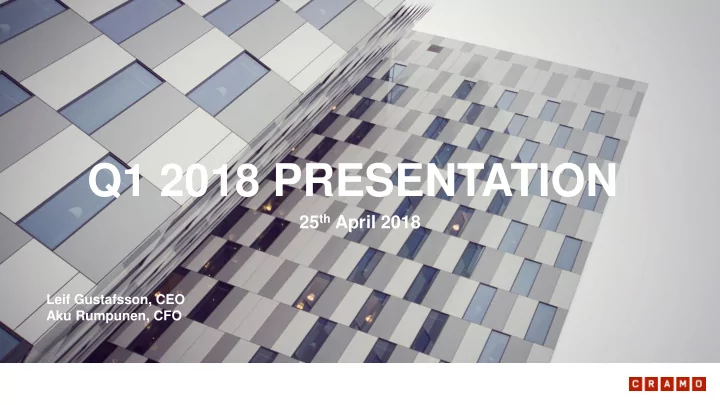 Q1 2018 PRESENTATION

25$^{th}$ April 2018

Leif Gustafsson, CEO
Aku Rumpunen, CFO

CRAMO